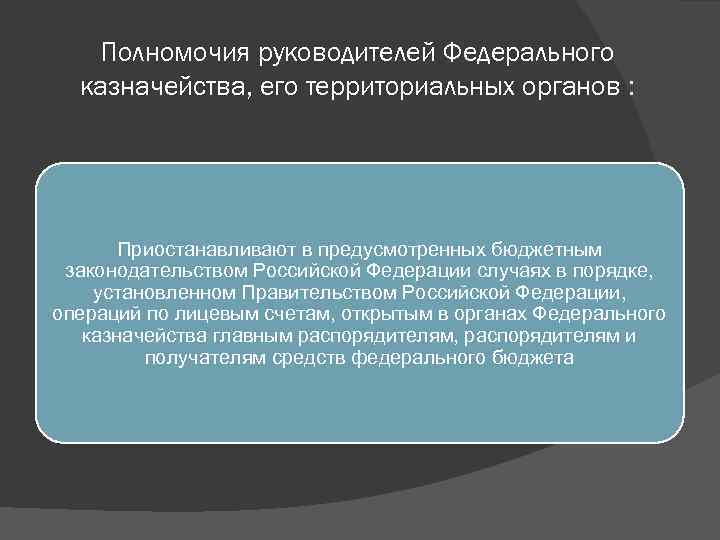 Полномочия руководителей Федерального казначейства, его территориальных органов :

Приостанавливают в предусмотренных бюджетным законодательством Российской Федерации случаях в порядке, установленном Правительством Российской Федерации, операций по лицевым счетам, открытым в органах Федерального казначейства главным распорядителям, распорядителям и получателям средств федерального бюджета